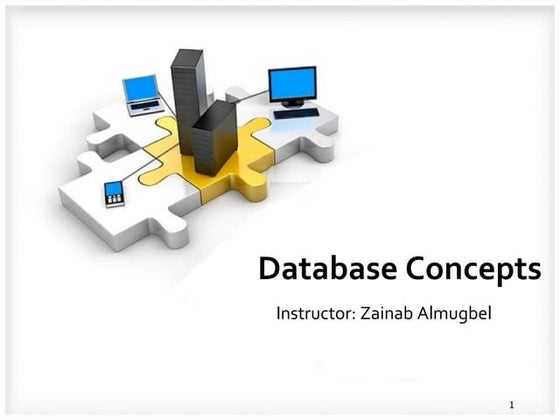 Database Concepts

Instructor: Zainab Almugbel

1